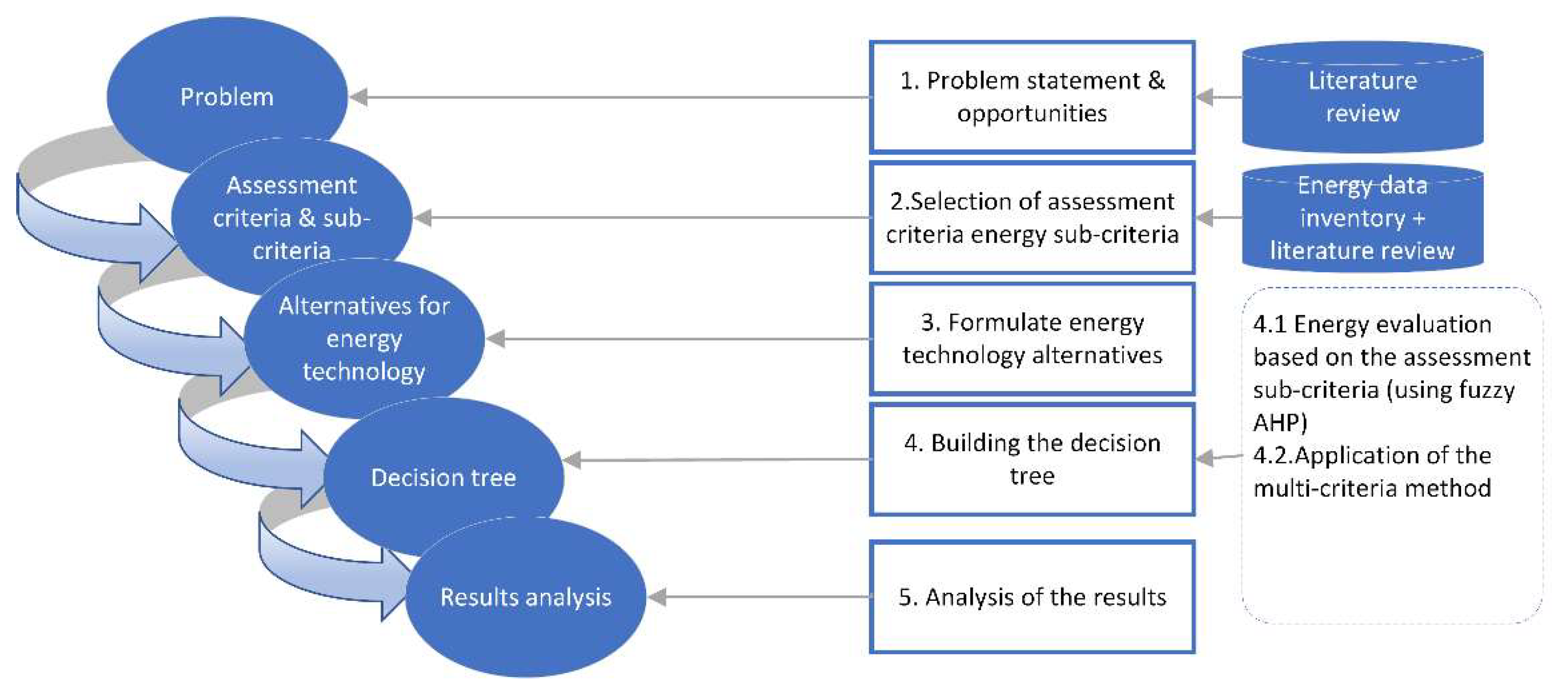 Problem

Assessment criteria & sub-criteria

Alternatives for energy technology

Decision tree

Results analysis

1. Problem statement & opportunities

2.Selection of assessment criteria energy sub-criteria

3. Formulate energy technology alternatives

4. Building the decision tree

5. Analysis of the results

Literature review

Energy data inventory + literature review

4.1 Energy evaluation based on the assessment sub-criteria (using fuzzy AHP)
4.2.Application of the multi-criteria method